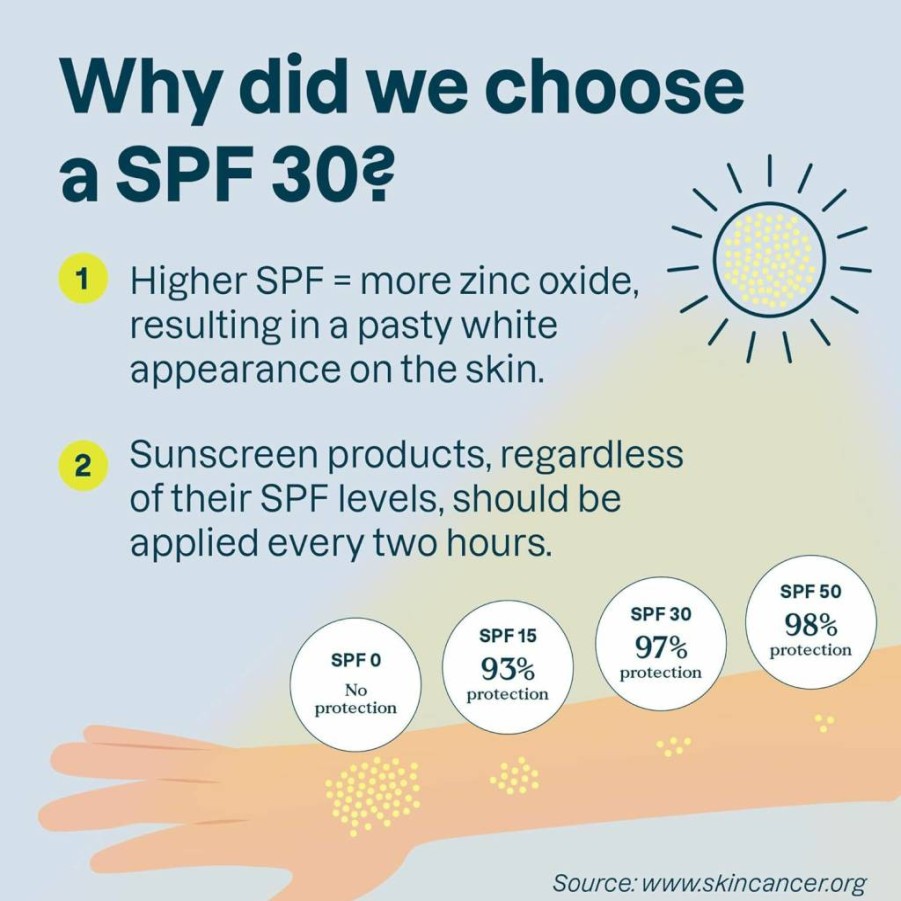 Why did we choose a SPF 30?

1 Higher SPF = more zinc oxide, resulting in a pasty white appearance on the skin.

2 Sunscreen products, regardless of their SPF levels, should be applied every two hours.

SPF 0
No protection

SPF 15
93%
protection

SPF 30
97%
protection

SPF 50
98%
protection

Source: www.skincancer.org